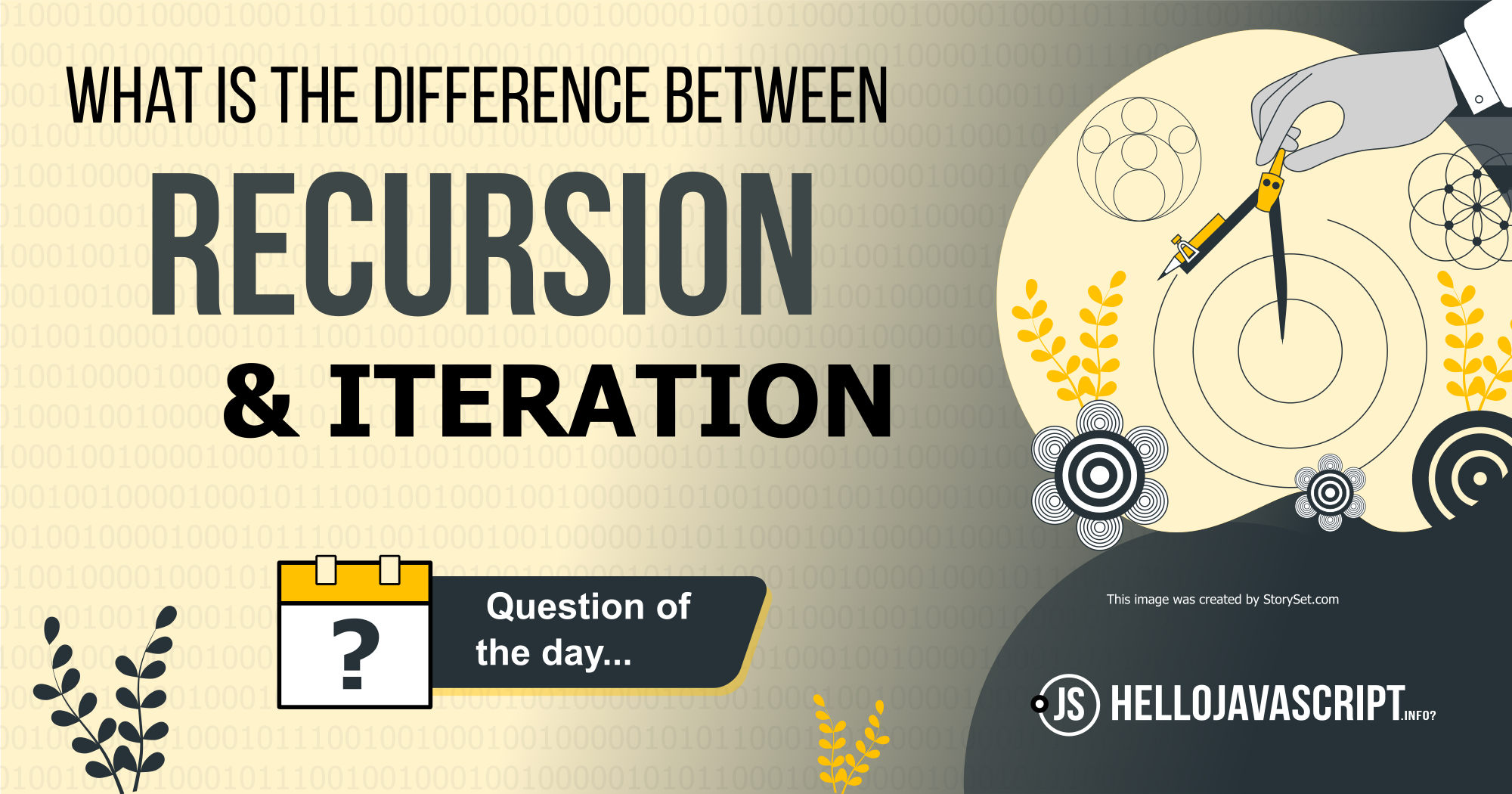 WHAT IS THE DIFFERENCE BETWEEN

RECURSION

& ITERATION

?

Question of the day...

This image was created by StorySet.com

JS HELLOJAVASCRIPT.INFO?